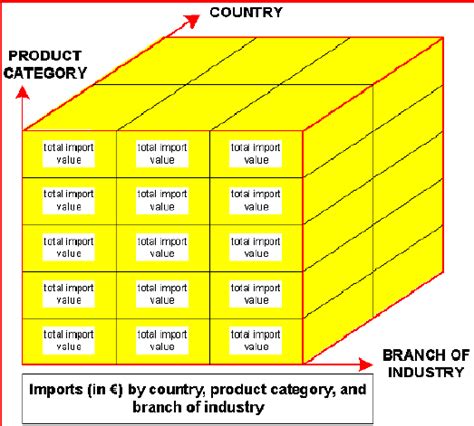 COUNTRY

PRODUCT CATEGORY

| total import value | total import value | total import value |
|---|---|---|
| total import value | total import value | total import value |
| total import value | total import value | total import value |
| total import value | total import value | total import value |
| total import value | total import value | total import value |

BRANCH OF INDUSTRY

Imports (in €) by country, product category, and branch of industry